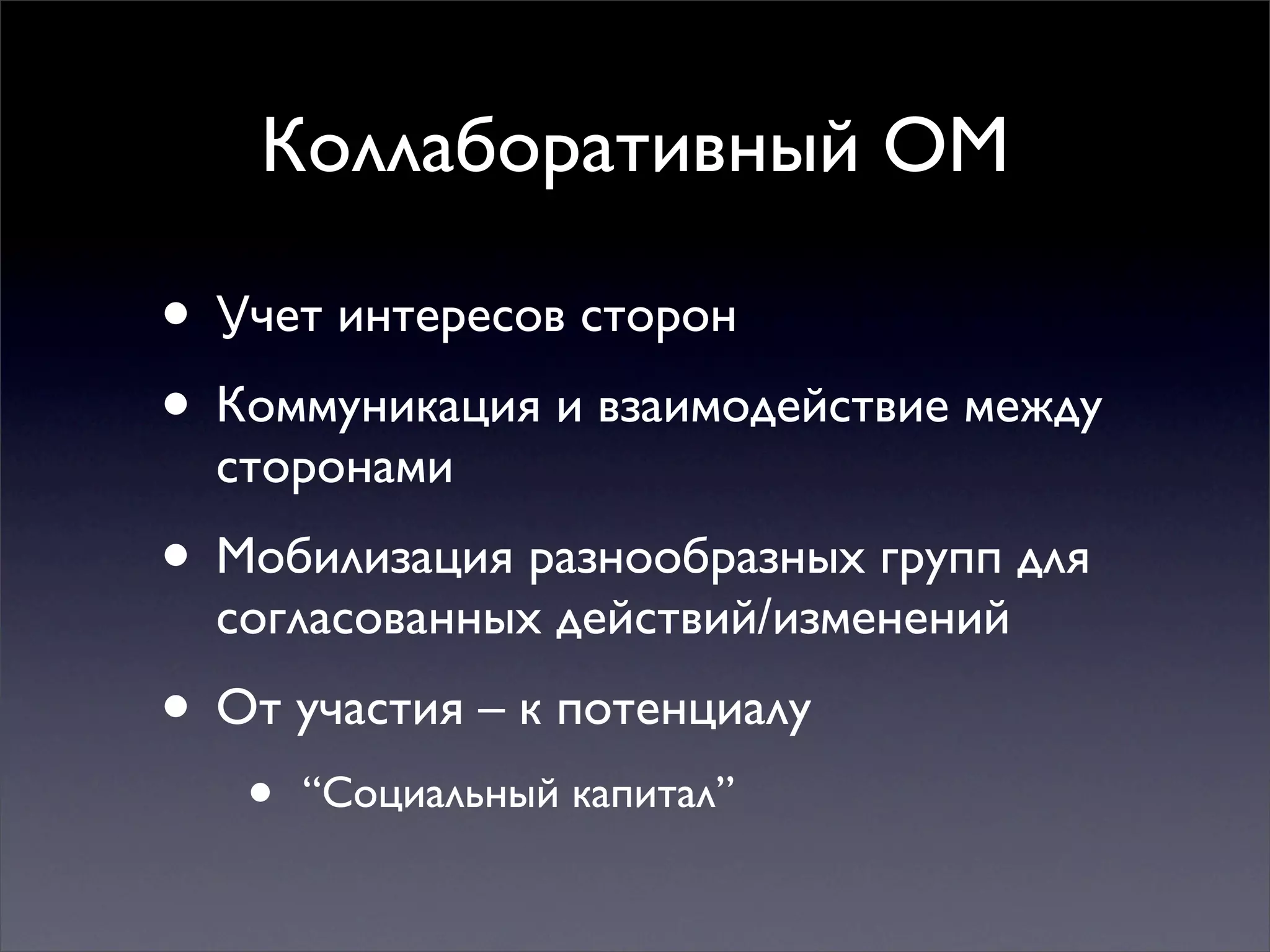 Коллаборативный ОМ

• Учет интересов сторон
• Коммуникация и взаимодействие между сторонами
• Мобилизация разнообразных групп для согласованных действий/изменений
• От участия – к потенциалу
  • “Социальный капитал”